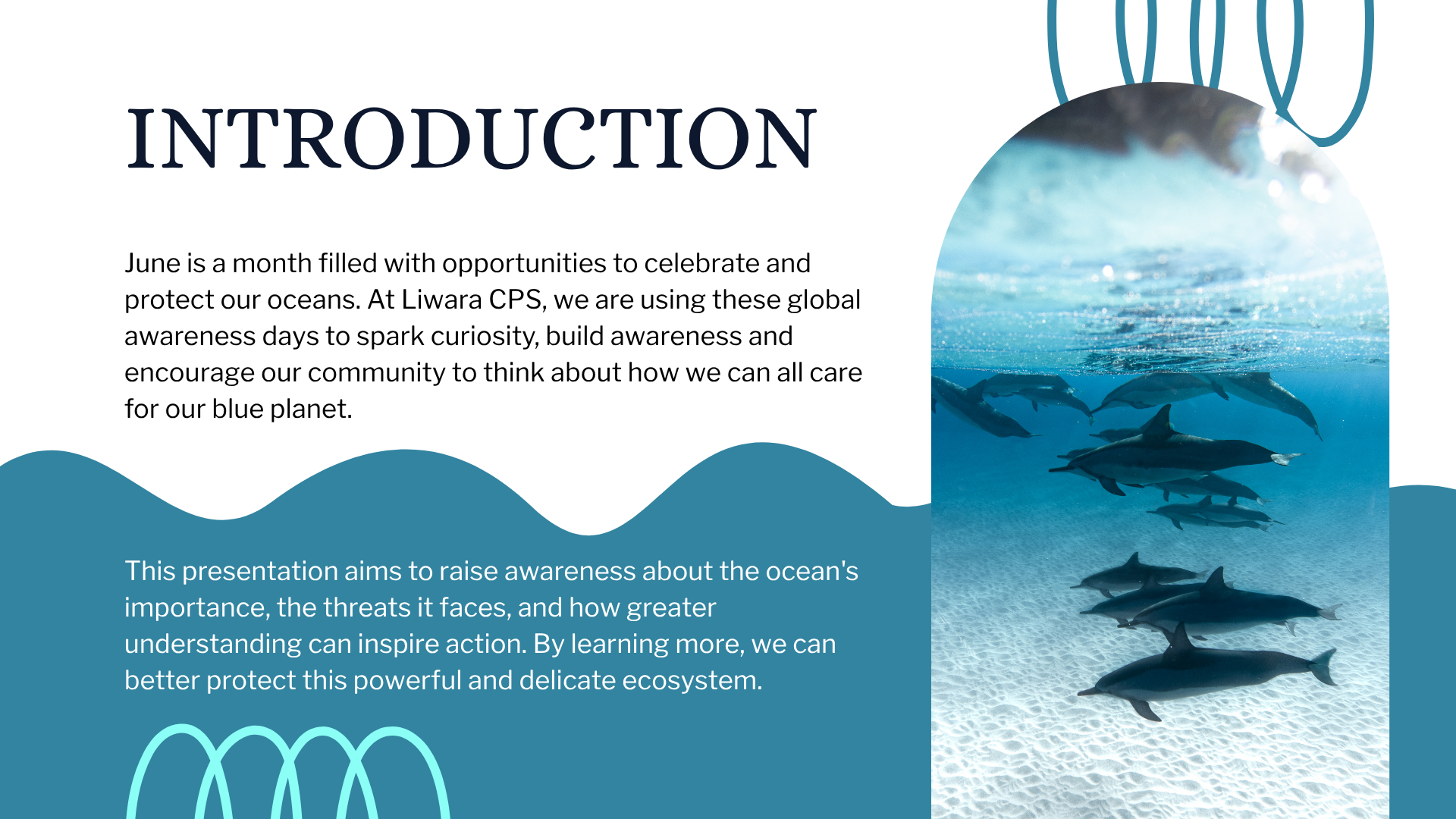 INTRODUCTION

June is a month filled with opportunities to celebrate and protect our oceans. At Liwara CPS, we are using these global awareness days to spark curiosity, build awareness and encourage our community to think about how we can all care for our blue planet.

This presentation aims to raise awareness about the ocean's importance, the threats it faces, and how greater understanding can inspire action. By learning more, we can better protect this powerful and delicate ecosystem.